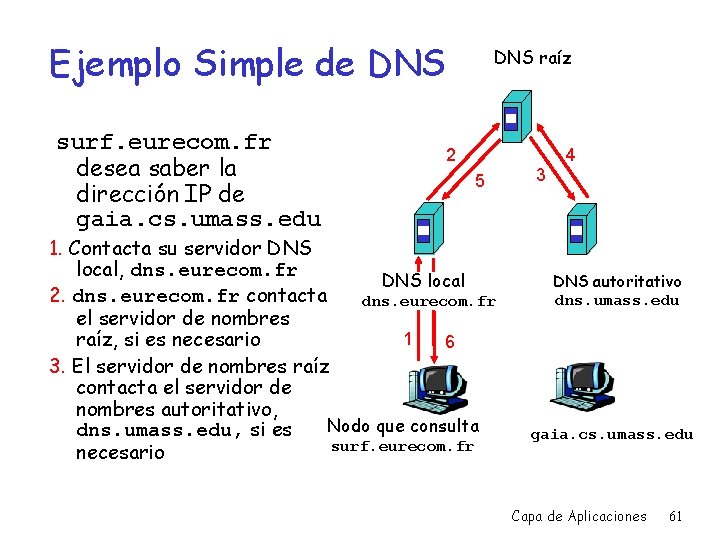 Ejemplo Simple de DNS

surf.eurecom.fr desea saber la dirección IP de gaia.cs.umass.edu

1. Contacta su servidor DNS local, dns.eurecom.fr

2. dns.eurecom.fr contacta el servidor de nombres raíz, si es necesario

3. El servidor de nombres raíz contacta el servidor de nombres autoritativo, dns.umass.edu, si es necesario

DNS raíz

2

5

3

4

DNS local
dns.eurecom.fr

DNS autoritativo
dns.umass.edu

1

6

Nodo que consulta
surf.eurecom.fr

gaia.cs.umass.edu

Capa de Aplicaciones 61